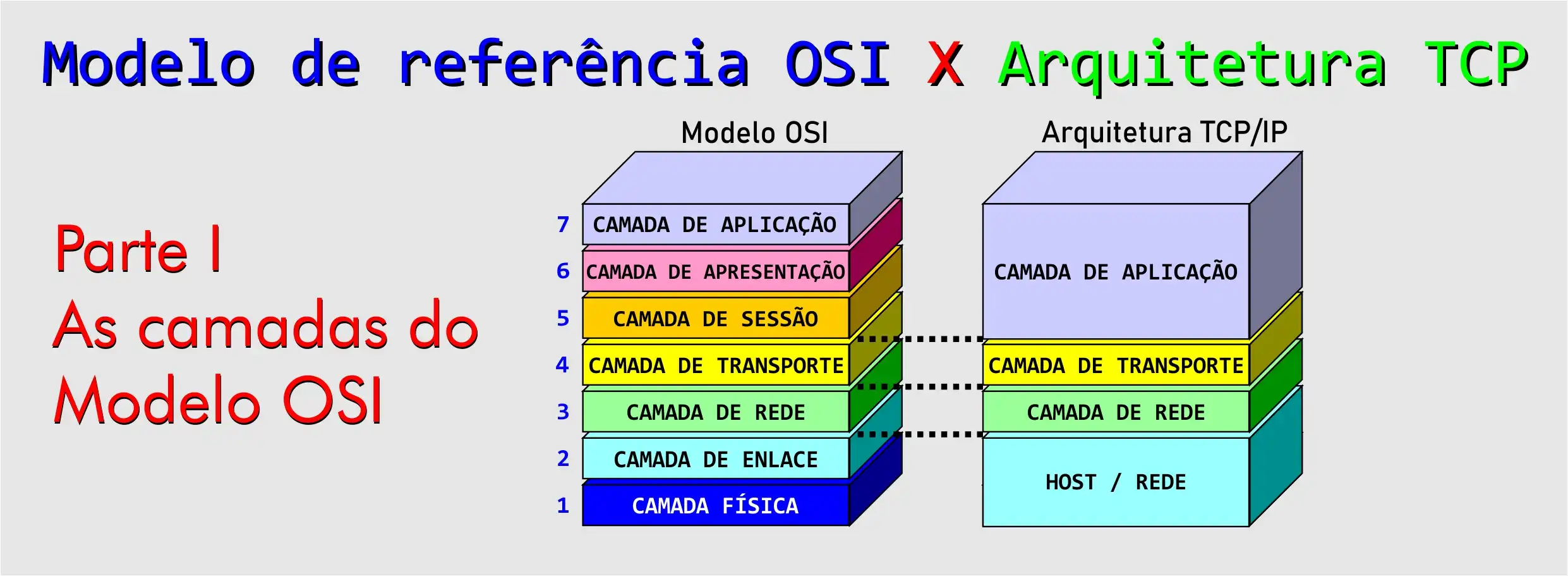 Modelo de referência OSI X Arquitetura TCP

Parte I
As camadas do Modelo OSI

Modelo OSI

7 CAMADA DE APLICAÇÃO
6 CAMADA DE APRESENTAÇÃO
5 CAMADA DE SESSÃO
4 CAMADA DE TRANSPORTE
3 CAMADA DE REDE
2 CAMADA DE ENLACE
1 CAMADA FÍSICA

Arquitetura TCP/IP

CAMADA DE APLICAÇÃO
CAMADA DE TRANSPORTE
CAMADA DE REDE
HOST / REDE